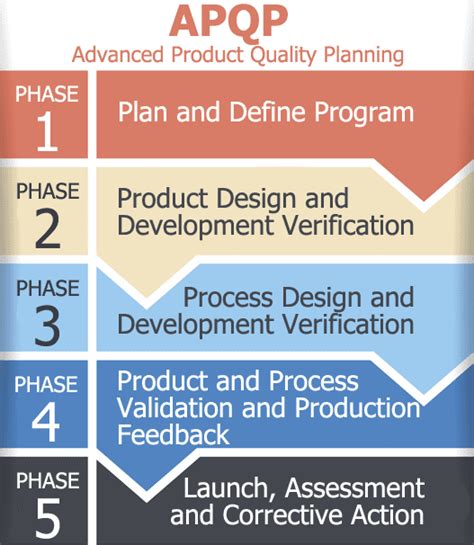 APQP
Advanced Product Quality Planning

PHASE 1
Plan and Define Program

PHASE 2
Product Design and Development Verification

PHASE 3
Process Design and Development Verification

PHASE 4
Product and Process Validation and Production Feedback

PHASE 5
Launch, Assessment and Corrective Action